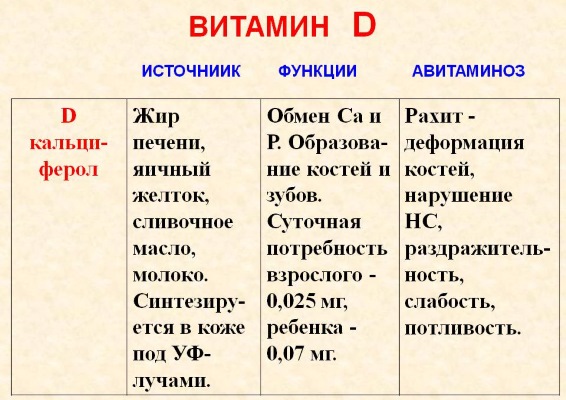 ВИТАМИН D

|  | ИСТОЧНИИК | ФУНКЦИИ | АВИТАМИНОЗ |
|---|---|---|---|
| D кальциферол | Жир печени, яичный желток, сливочное масло, молоко. Синтезируется в коже под УФ-лучами. | Обмен Са и Р. Образование костей и зубов. Суточная потребность взрослого - 0,025 мг, ребенка - 0,07 мг. | Рахит - деформация костей, нарушение НС, раздражительность, слабость, потливость. |